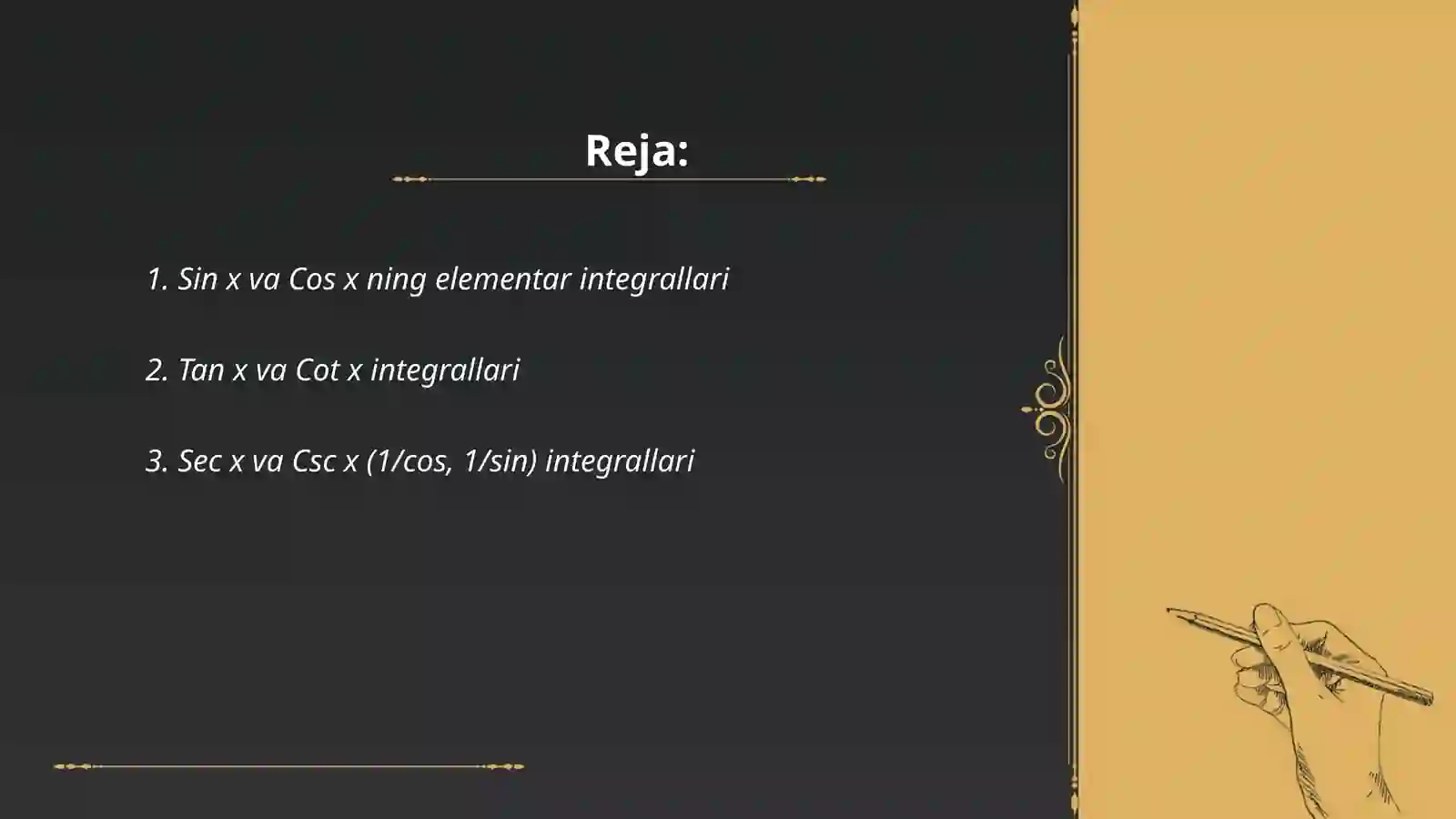 Reja:

1. Sin x va Cos x ning elementar integrallari

2. Tan x va Cot x integrallari

3. Sec x va Csc x (1/cos, 1/sin) integrallari